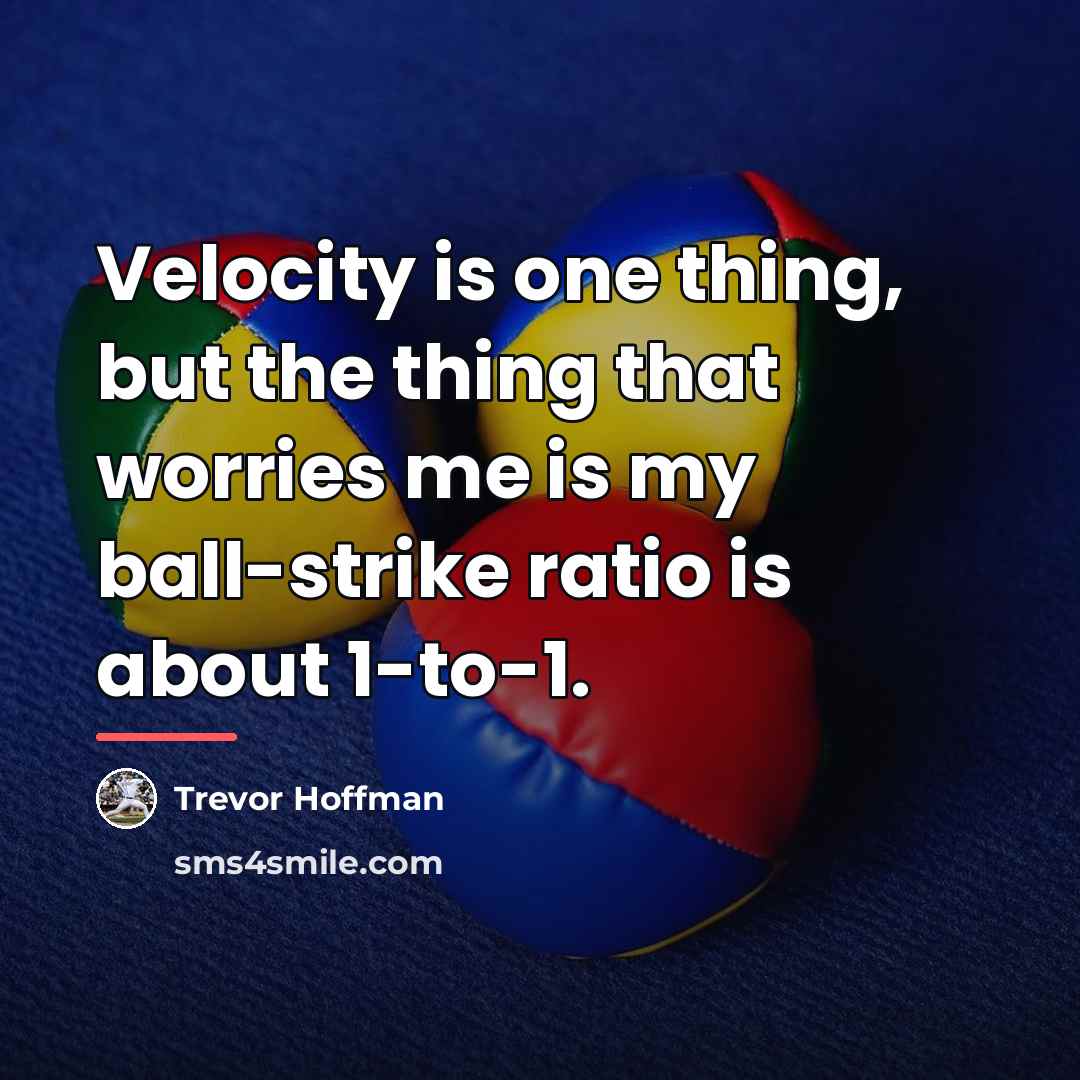 Velocity is one thing, but the thing that worries me is my ball-strike ratio is about 1-to-1.

Trevor Hoffman

sms4smile.com